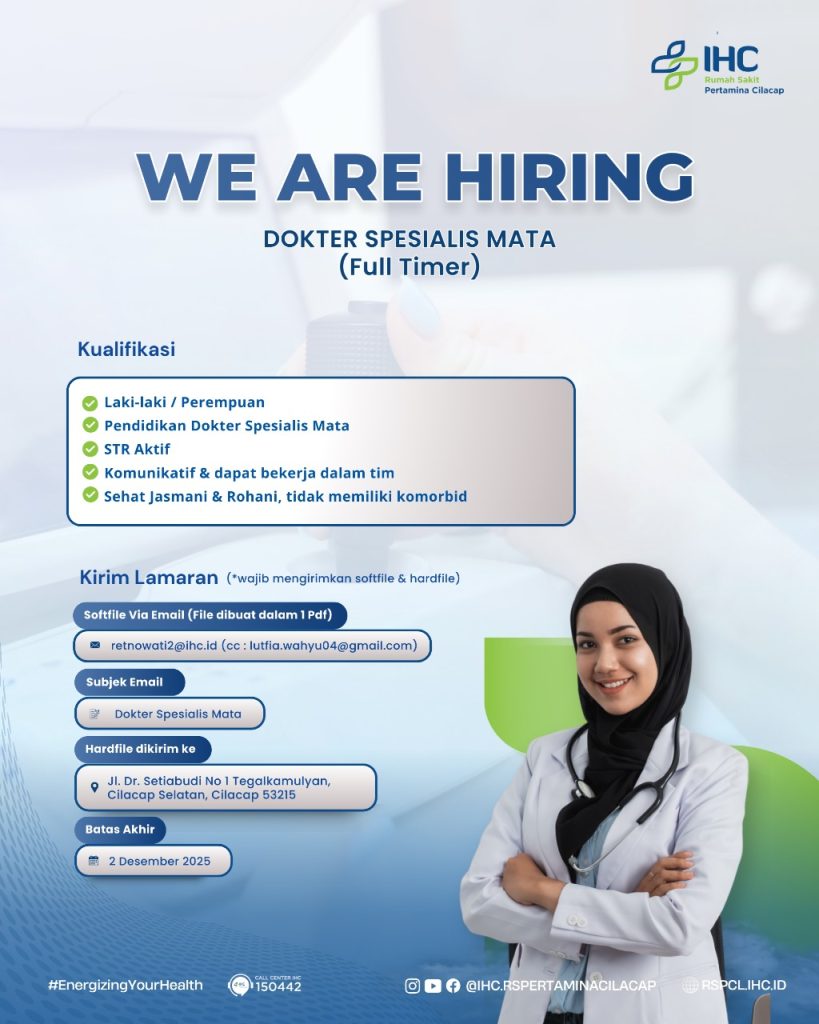 IHC
Rumah Sakit
Pertamina Cilacap

WE ARE HIRING

DOKTER SPESIALIS MATA
(Full Timer)

Kualifikasi

Laki-laki / Perempuan
Pendidikan Dokter Spesialis Mata
STR Aktif
Komunikatif & dapat bekerja dalam tim
Sehat Jasmani & Rohani, tidak memiliki komorbid

Kirim Lamaran (*wajib mengirimkan softfile & hardfile)

Softfile Via Email (File dibuat dalam 1 Pdf)
retnowati2@ihc.id (cc : lutfia.wahyu04@gmail.com)

Subjek Email
Dokter Spesialis Mata

Hardfile dikirim ke
Jl. Dr. Setiabudi No 1 Tegalkamulyan, Cilacap Selatan, Cilacap 53215

Batas Akhir
2 Desember 2025

#EnergizingYourHealth
CALL CENTER IHC 150442
@IHC.RSPERTAMINACILACAP
RSPCL.IHC.ID